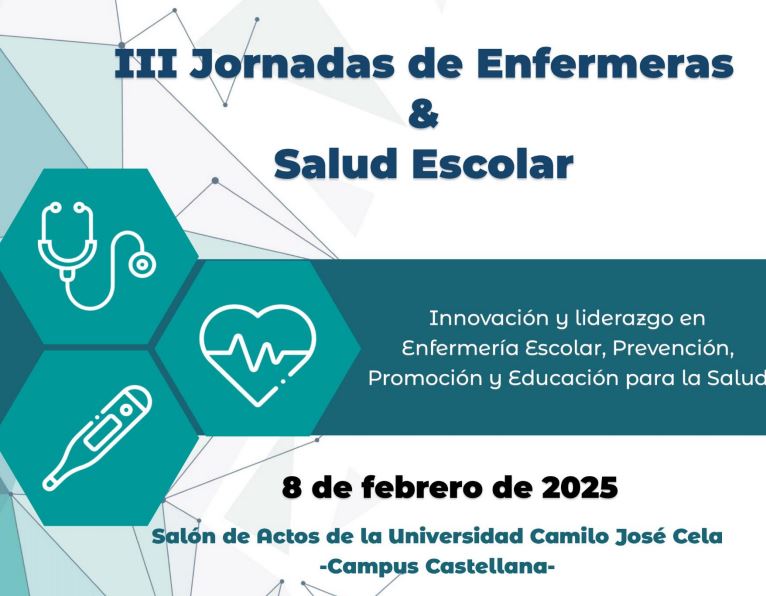 III Jornadas de Enfermeras
&
Salud Escolar

Innovación y liderazgo en Enfermería Escolar, Prevención, Promoción y Educación para la Salud

8 de febrero de 2025

Salón de Actos de la Universidad Camilo José Cela
-Campus Castellana-